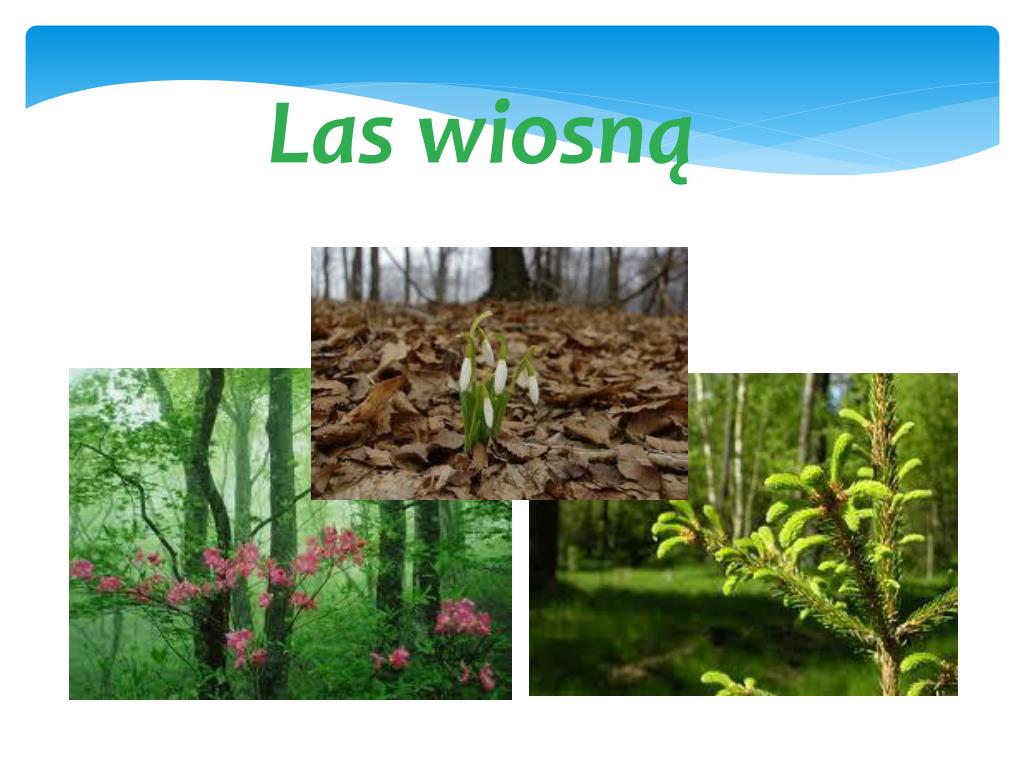 Las wiosną